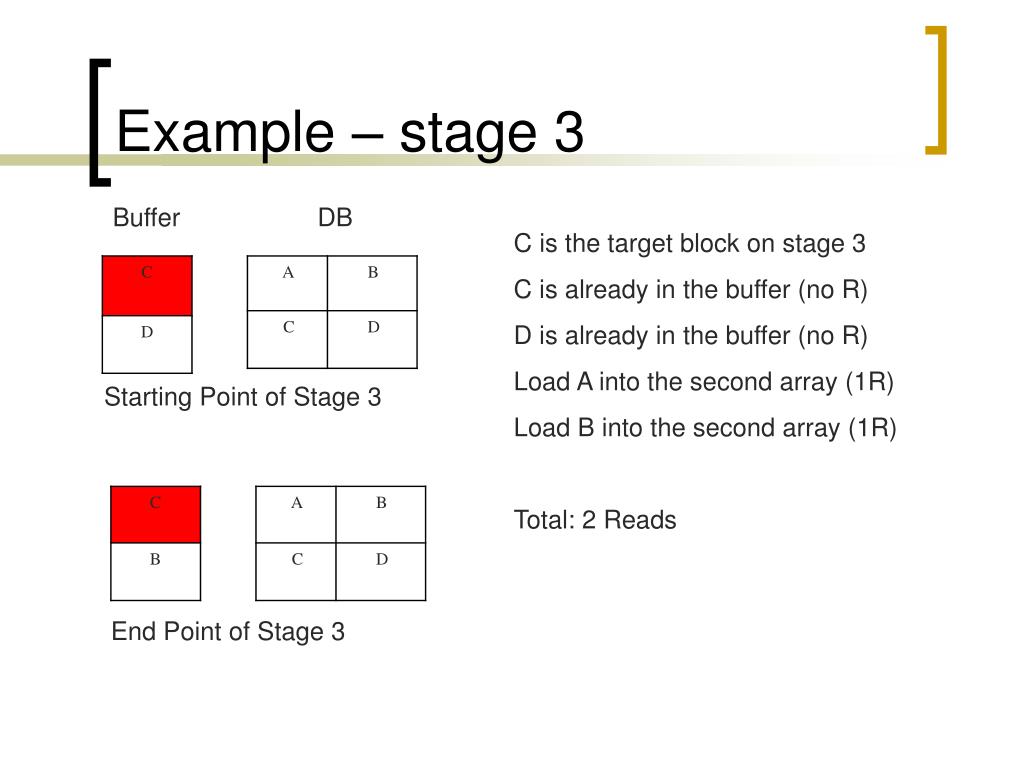 Example – stage 3

Buffer

DB

| C |
|---|
| D |

| A | B |
|---|---|
| C | D |

Starting Point of Stage 3

| C |
|---|
| B |

| A | B |
|---|---|
| C | D |

End Point of Stage 3

C is the target block on stage 3

C is already in the buffer (no R)

D is already in the buffer (no R)

Load A into the second array (1R)

Load B into the second array (1R)

Total: 2 Reads